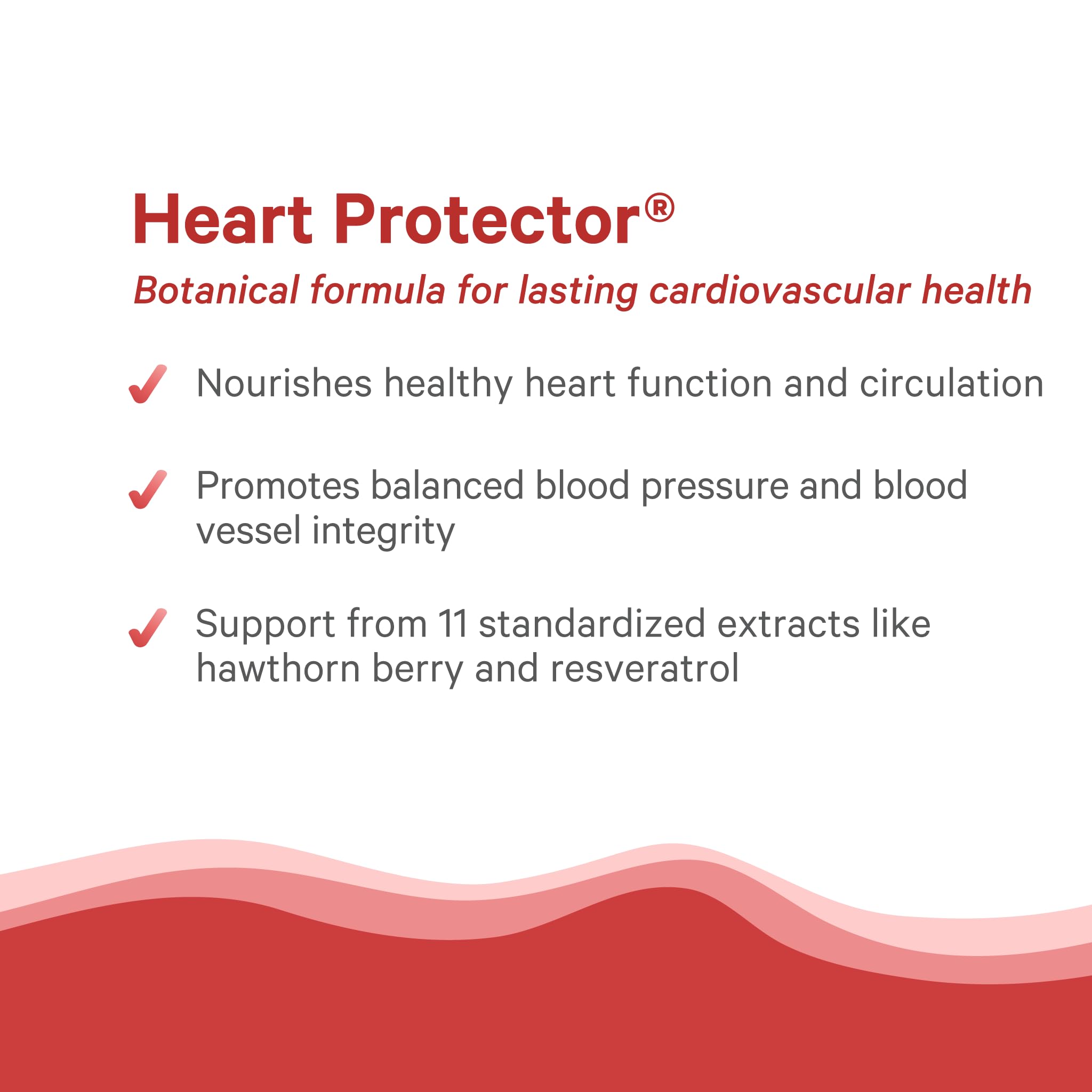 Heart Protector®

Botanical formula for lasting cardiovascular health

✓ Nourishes healthy heart function and circulation

✓ Promotes balanced blood pressure and blood vessel integrity

✓ Support from 11 standardized extracts like hawthorn berry and resveratrol